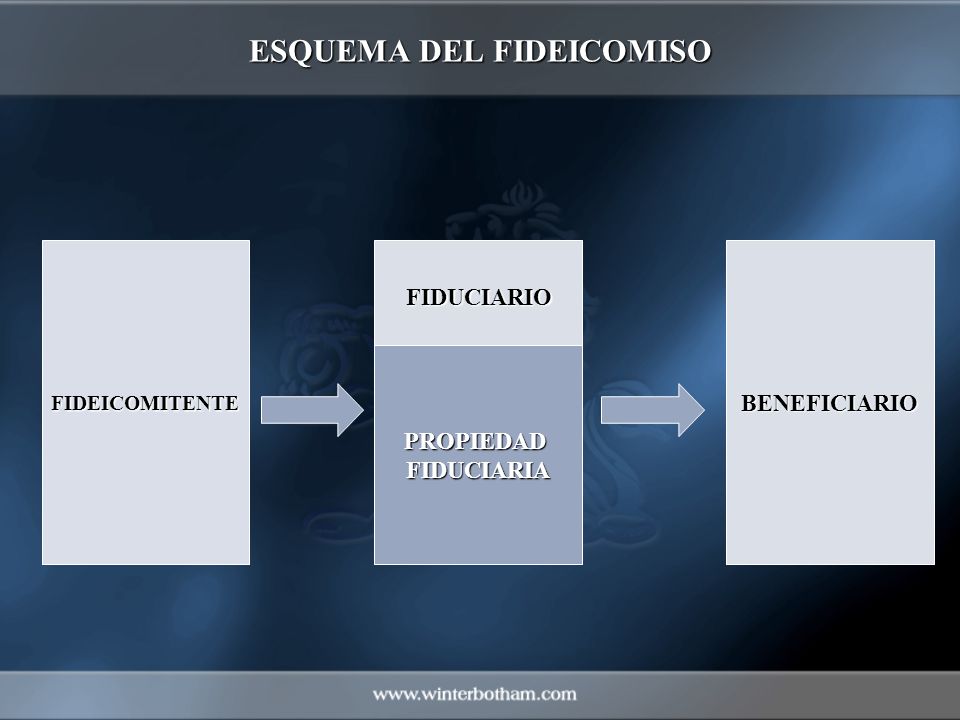 ESQUEMA DEL FIDEICOMISO

FIDEICOMITENTE

FIDUCIARIO

PROPIEDAD FIDUCIARIA

BENEFICIARIO

www.winterbotham.com